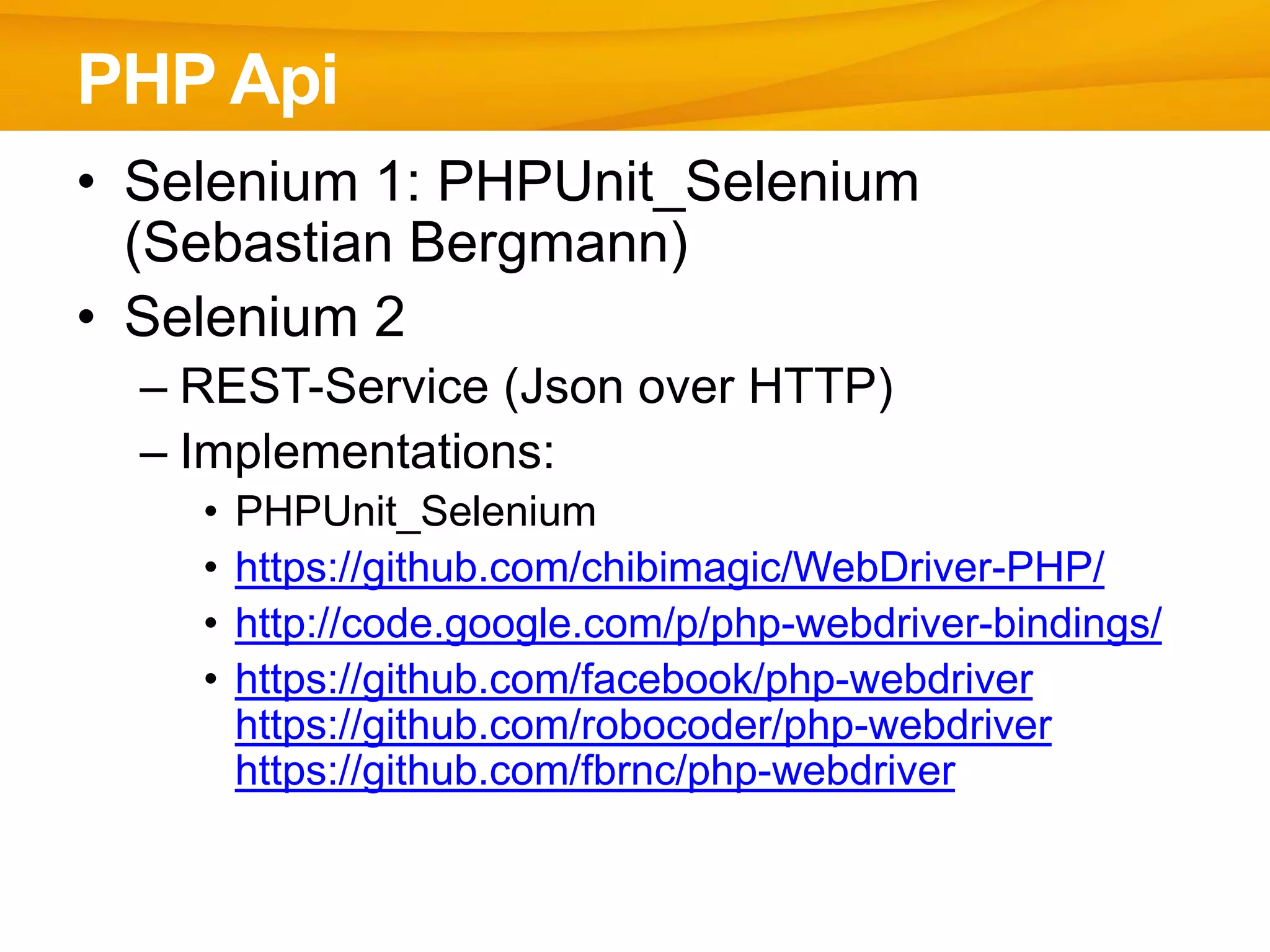 PHP Api

• Selenium 1: PHPUnit_Selenium (Sebastian Bergmann)
• Selenium 2
– REST-Service (Json over HTTP)
– Implementations:
• PHPUnit_Selenium
• https://github.com/chibimagic/WebDriver-PHP/
• http://code.google.com/p/php-webdriver-bindings/
• https://github.com/facebook/php-webdriver
https://github.com/robocoder/php-webdriver
https://github.com/fbrnc/php-webdriver